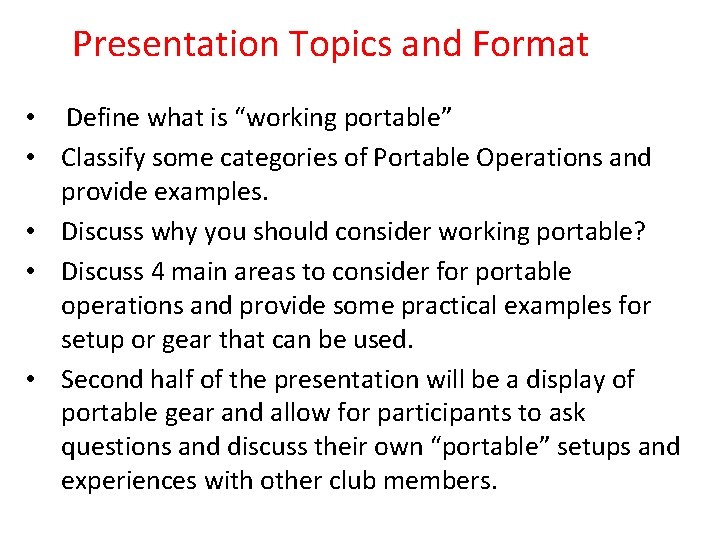 Presentation Topics and Format

• Define what is “working portable”
• Classify some categories of Portable Operations and provide examples.
• Discuss why you should consider working portable?
• Discuss 4 main areas to consider for portable operations and provide some practical examples for setup or gear that can be used.
• Second half of the presentation will be a display of portable gear and allow for participants to ask questions and discuss their own “portable” setups and experiences with other club members.